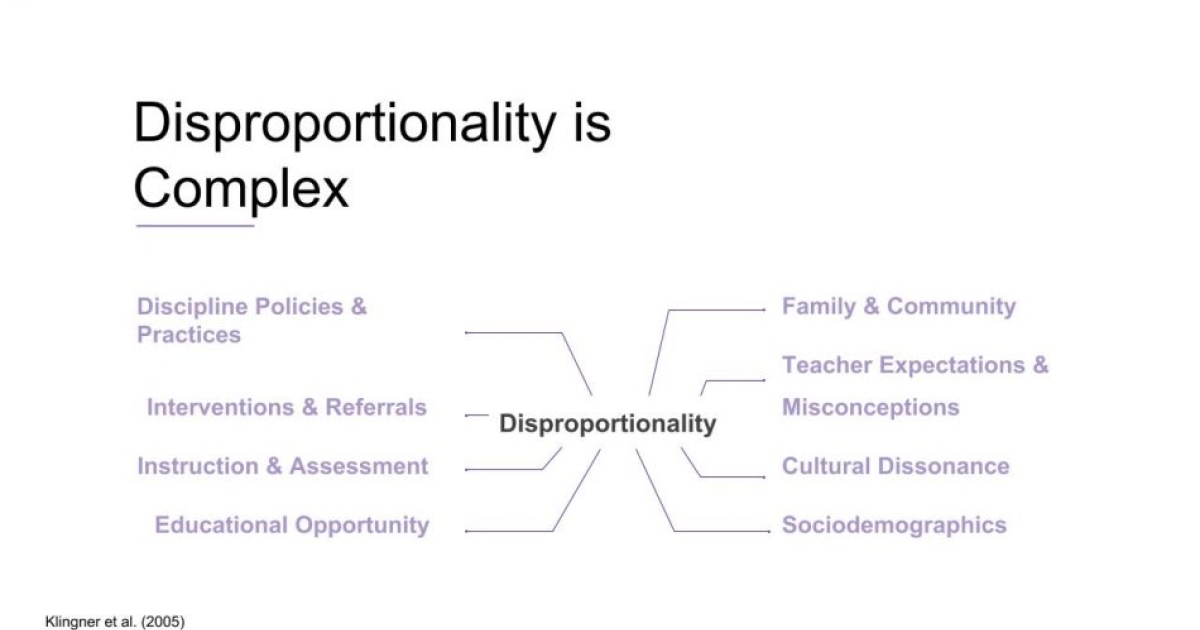 Disproportionality is Complex

Discipline Policies & Practices

Interventions & Referrals

Instruction & Assessment

Educational Opportunity

Disproportionality

Family & Community

Teacher Expectations & Misconceptions

Cultural Dissonance

Sociodemographics

Klingner et al. (2005)